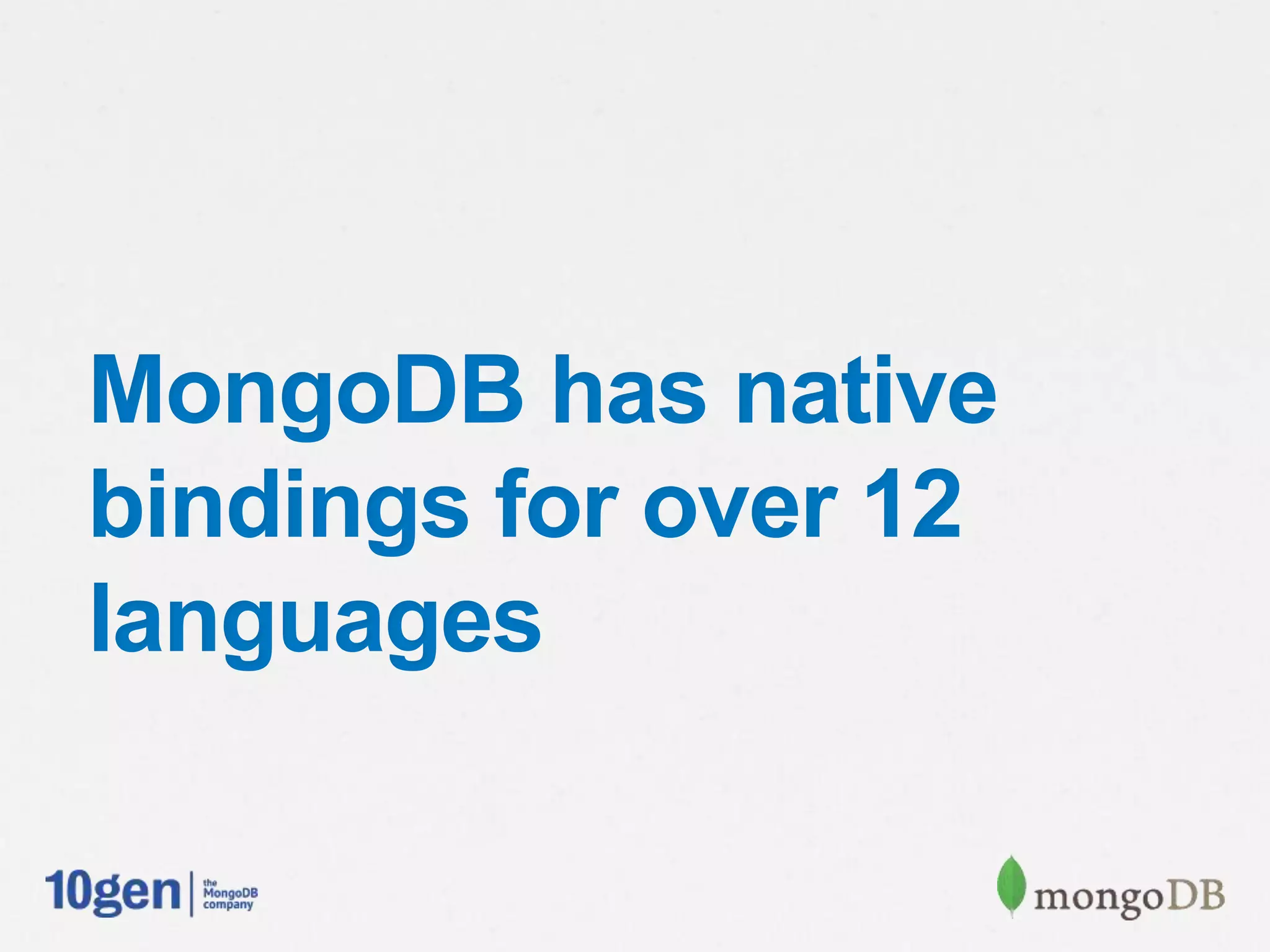 MongoDB has native bindings for over 12 languages

10gen | the MongoDB company

mongoDB